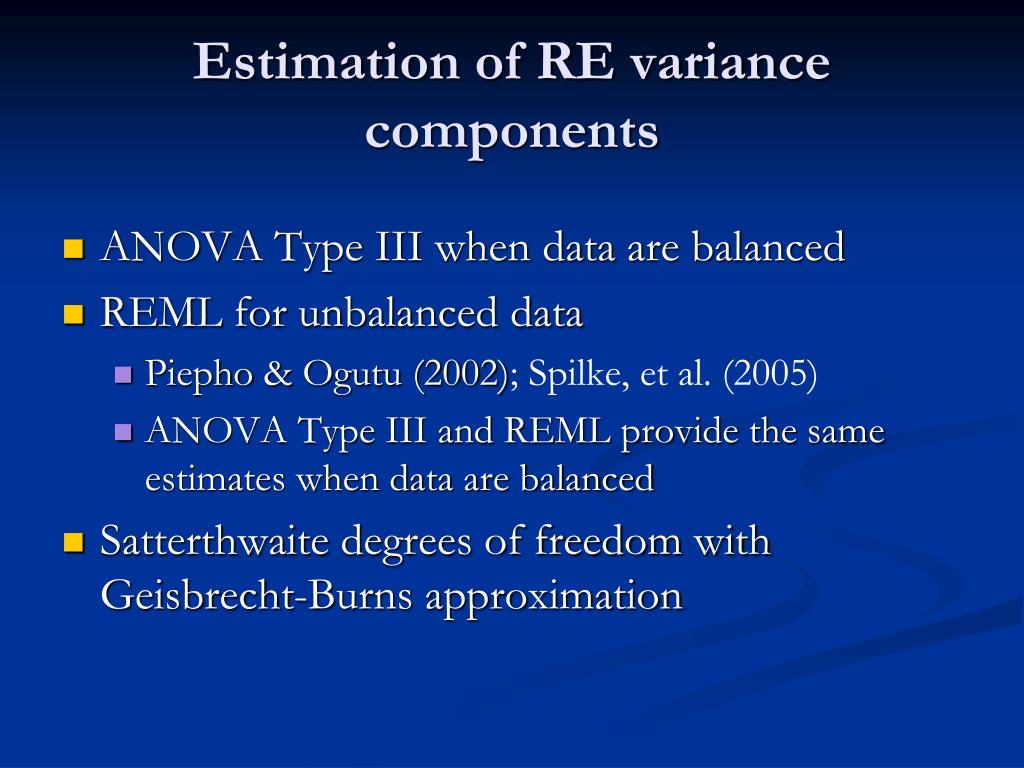 Estimation of RE variance components

ANOVA Type III when data are balanced
REML for unbalanced data
Piepho & Ogutu (2002); Spilke, et al. (2005)
ANOVA Type III and REML provide the same estimates when data are balanced
Satterthwaite degrees of freedom with Geisbrecht-Burns approximation